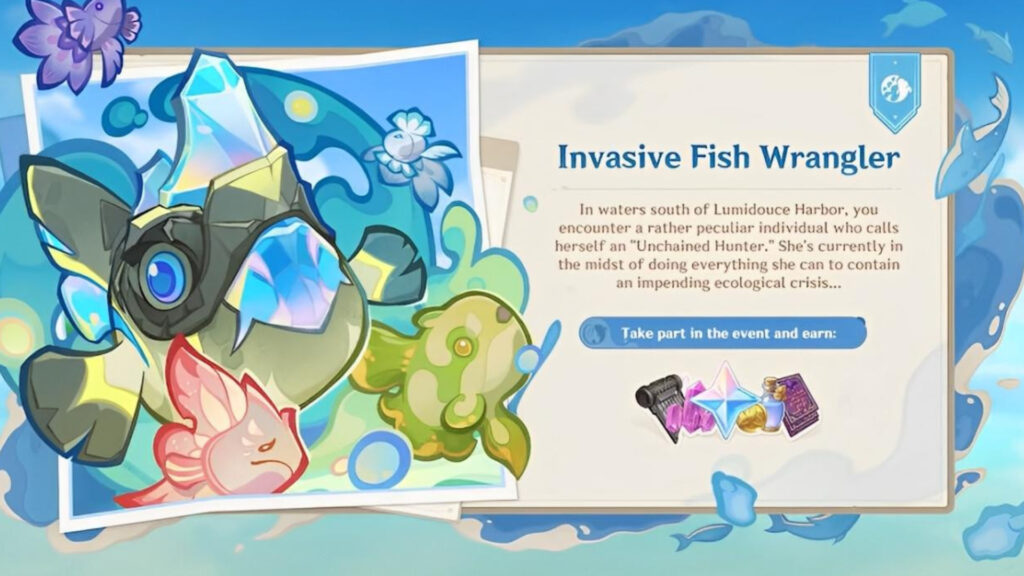 Invasive Fish Wrangler

In waters south of Lumidouce Harbor, you encounter a rather peculiar individual who calls herself an "Unchained Hunter." She's currently in the midst of doing everything she can to contain an impending ecological crisis...

Take part in the event and earn: